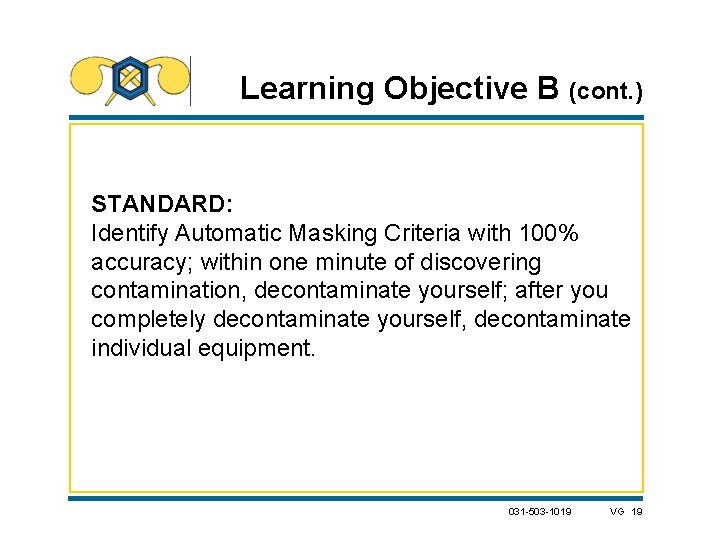 Learning Objective B (cont.)

STANDARD:
Identify Automatic Masking Criteria with 100% accuracy; within one minute of discovering contamination, decontaminate yourself; after you completely decontaminate yourself, decontaminate individual equipment.

031-503-1019 VG 19